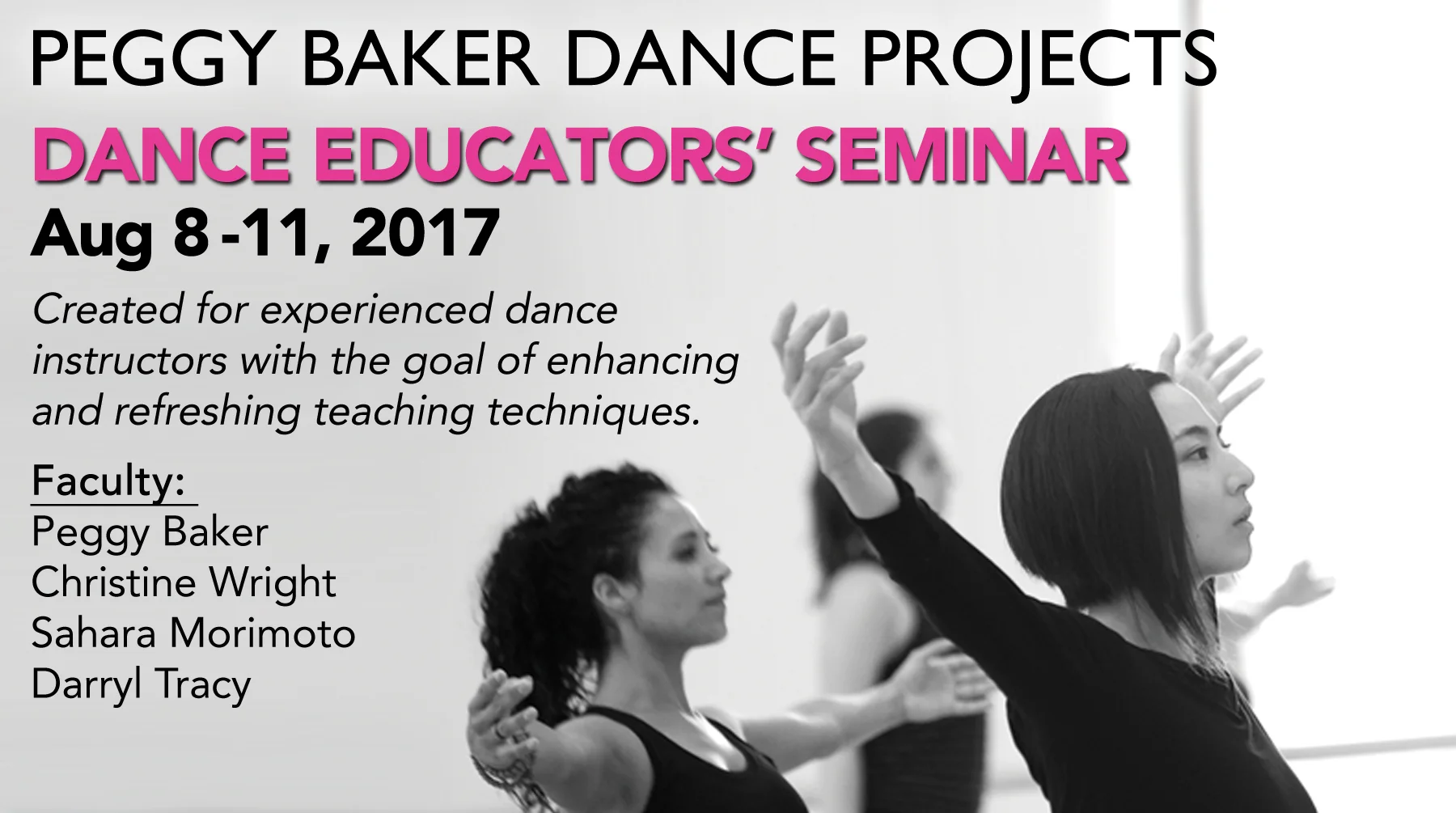 PEGGY BAKER DANCE PROJECTS

DANCE EDUCATORS' SEMINAR

Aug 8 -11, 2017

Created for experienced dance instructors with the goal of enhancing and refreshing teaching techniques.

Faculty:
Peggy Baker
Christine Wright
Sahara Morimoto
Darryl Tracy